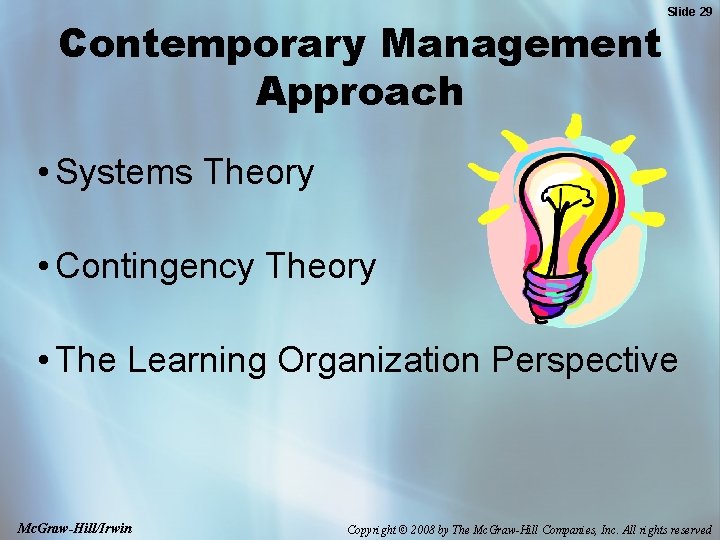 Slide 29

Contemporary Management Approach

• Systems Theory

• Contingency Theory

• The Learning Organization Perspective

McGraw-Hill/Irwin

Copyright © 2008 by The McGraw-Hill Companies, Inc. All rights reserved